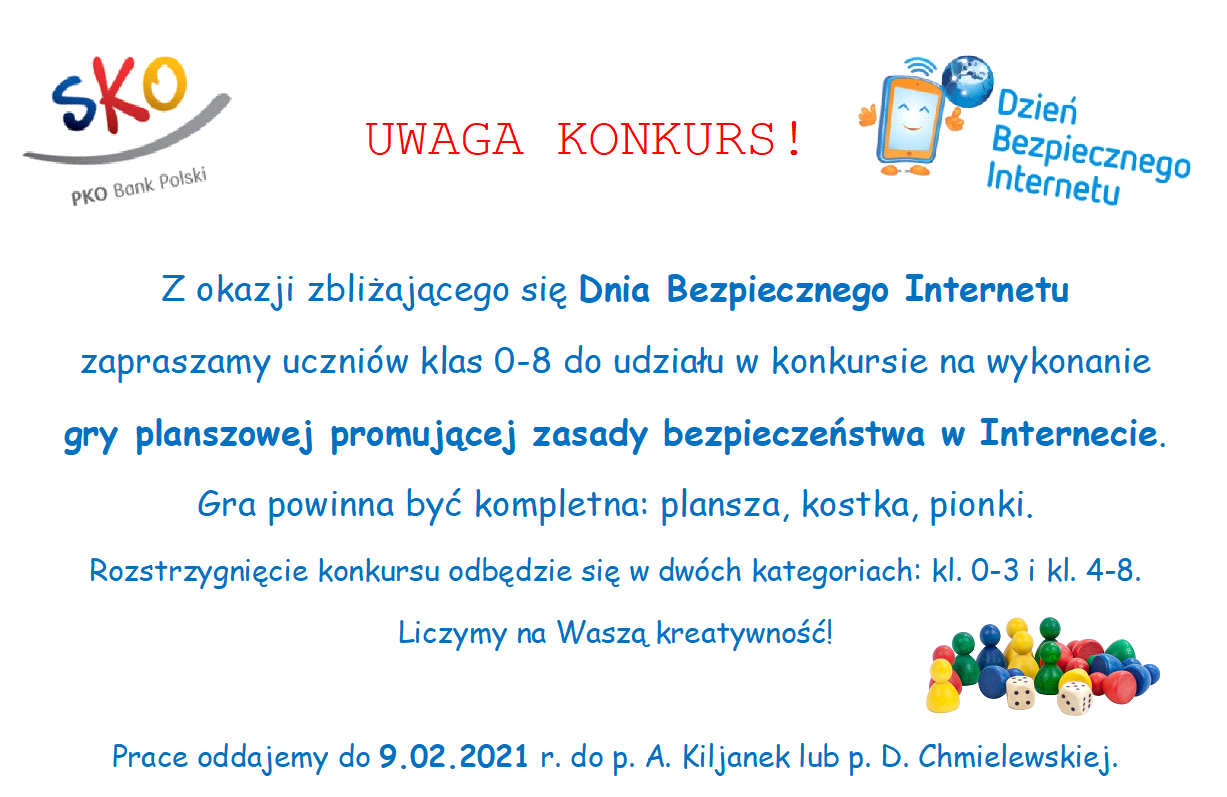 SKO
PKO Bank Polski

UWAGA KONKURS!

Dzień Bezpiecznego Internetu

Z okazji zbliżającego się Dnia Bezpiecznego Internetu zapraszamy uczniów klas 0-8 do udziału w konkursie na wykonanie gry planszowej promującej zasady bezpieczeństwa w Internecie.

Gra powinna być kompletna: plansza, kostka, pionki.

Rozstrzygnięcie konkursu odbędzie się w dwóch kategoriach: kl. 0-3 i kl. 4-8.

Liczymy na Waszą kreatywność!

Prace oddajemy do 9.02.2021 r. do p. A. Kiljanek lub p. D. Chmielewskiej.